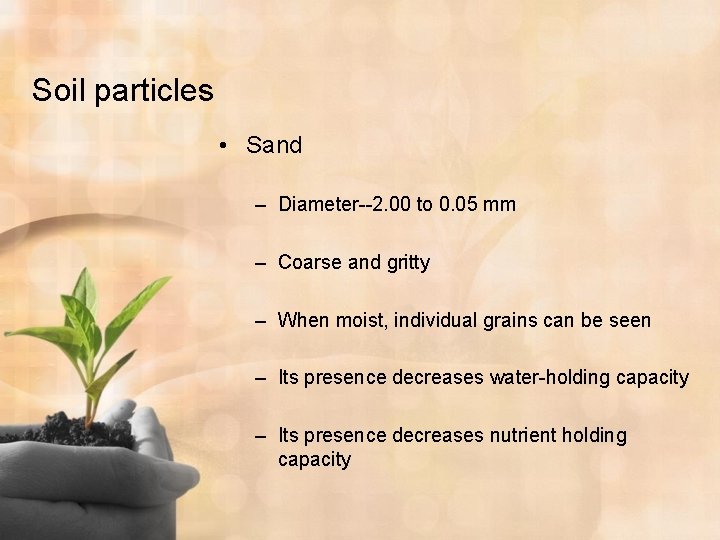 Soil particles

• Sand

– Diameter--2.00 to 0.05 mm

– Coarse and gritty

– When moist, individual grains can be seen

– Its presence decreases water-holding capacity

– Its presence decreases nutrient holding capacity